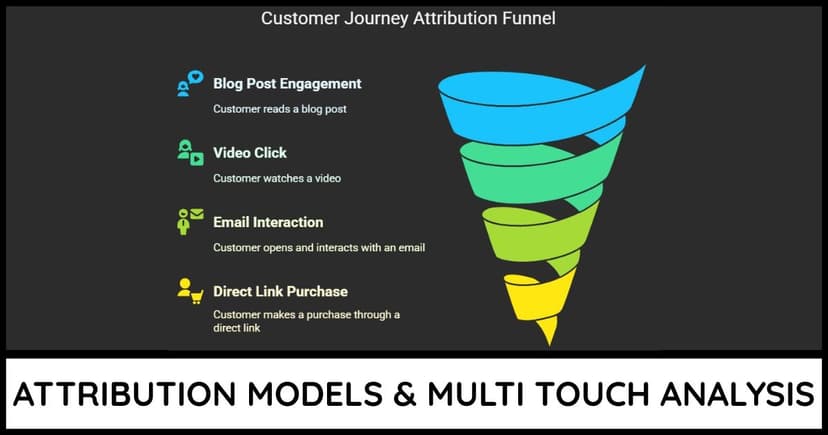 Customer Journey Attribution Funnel

Blog Post Engagement

Customer reads a blog post

Video Click

Customer watches a video

Email Interaction

Customer opens and interacts with an email

Direct Link Purchase

Customer makes a purchase through a direct link

ATTRIBUTION MODELS & MULTI TOUCH ANALYSIS